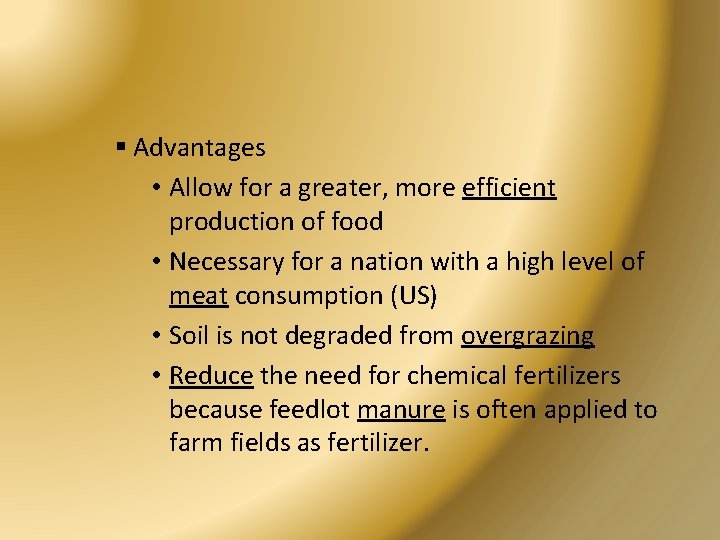 ▪ Advantages
• Allow for a greater, more efficient production of food
• Necessary for a nation with a high level of meat consumption (US)
• Soil is not degraded from overgrazing
• Reduce the need for chemical fertilizers because feedlot manure is often applied to farm fields as fertilizer.